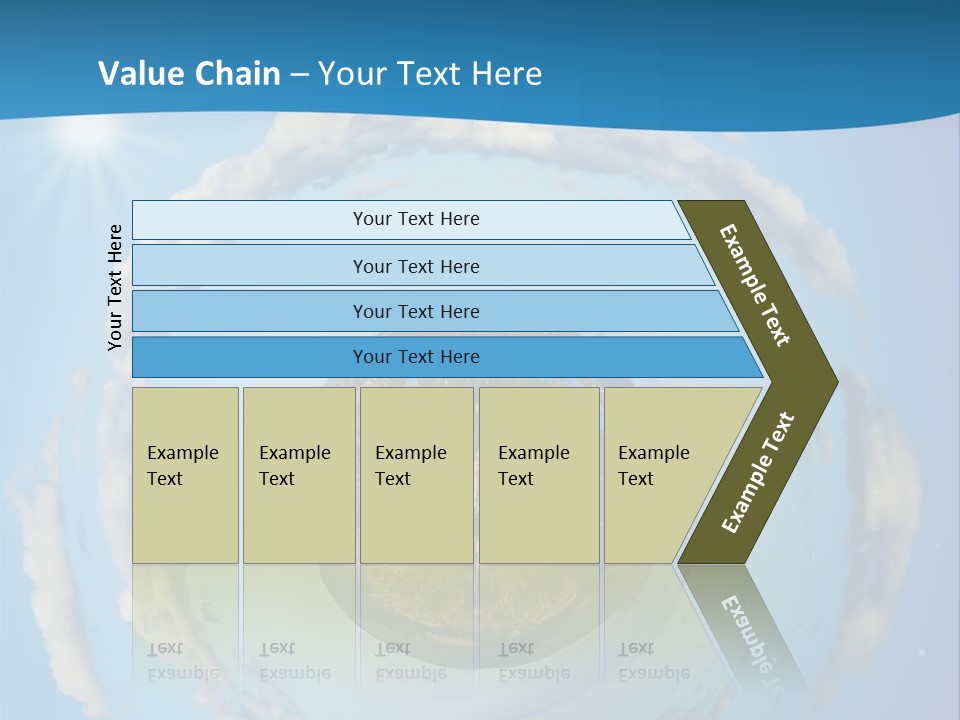 Value Chain – Your Text Here

Your Text Here

Your Text Here

Your Text Here

Your Text Here

Your Text Here

Example Text

Example Text

Example Text

Example Text

Example Text

Example Text

Example Text